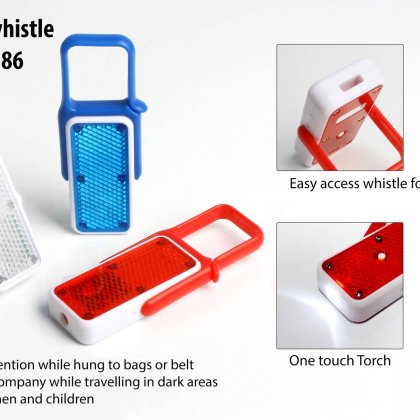 whistle
86

Easy access whistle fo

One touch Torch

ention while hung to bags or belt
ompany while travelling in dark areas
nen and children